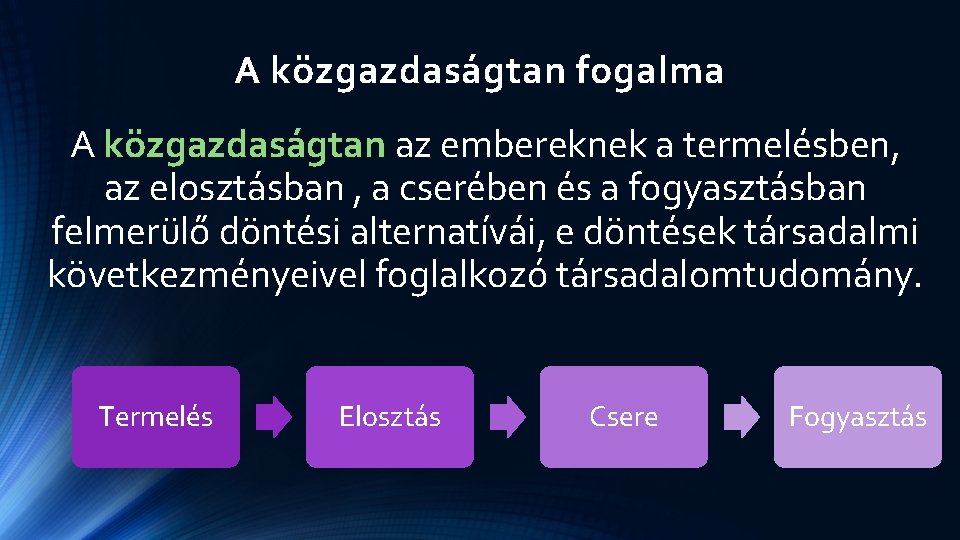 A közgazdaságtan fogalma

A közgazdaságtan az embereknek a termelésben, az elosztásban , a cserében és a fogyasztásban felmerülő döntési alternatívái, e döntések társadalmi következményeivel foglalkozó társadalomtudomány.

Termelés

Elosztás

Csere

Fogyasztás